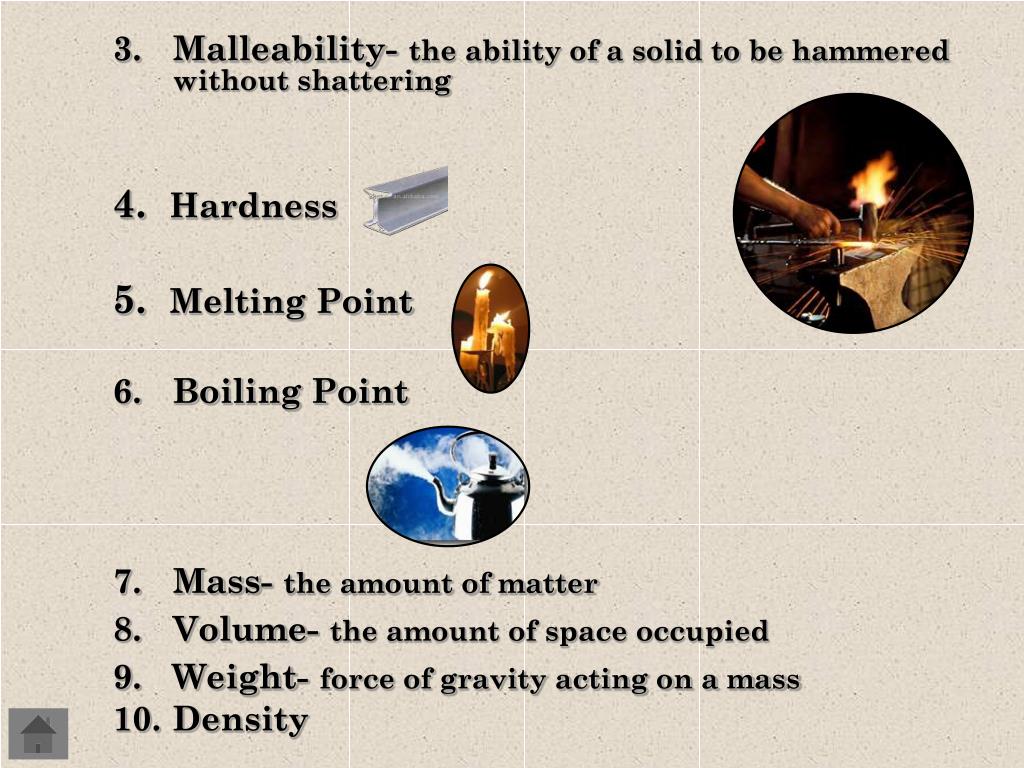 3. Malleability- the ability of a solid to be hammered without shattering

4. Hardness

5. Melting Point

6. Boiling Point

7. Mass- the amount of matter
8. Volume- the amount of space occupied
9. Weight- force of gravity acting on a mass
10. Density